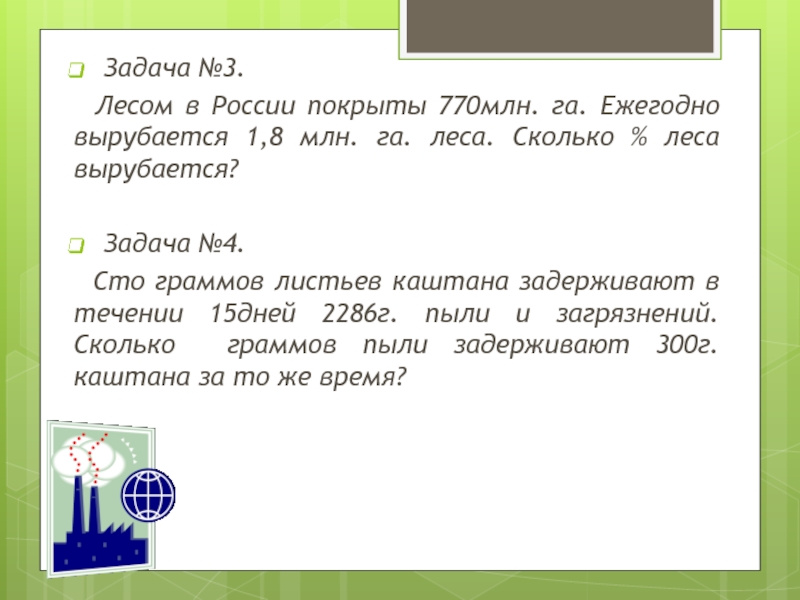 Задача №3.

Лесом в России покрыты 770млн. га. Ежегодно вырубается 1,8 млн. га. леса. Сколько % леса вырубается?

Задача №4.

Сто граммов листьев каштана задерживают в течении 15дней 2286г. пыли и загрязнений. Сколько граммов пыли задерживают 300г. каштана за то же время?